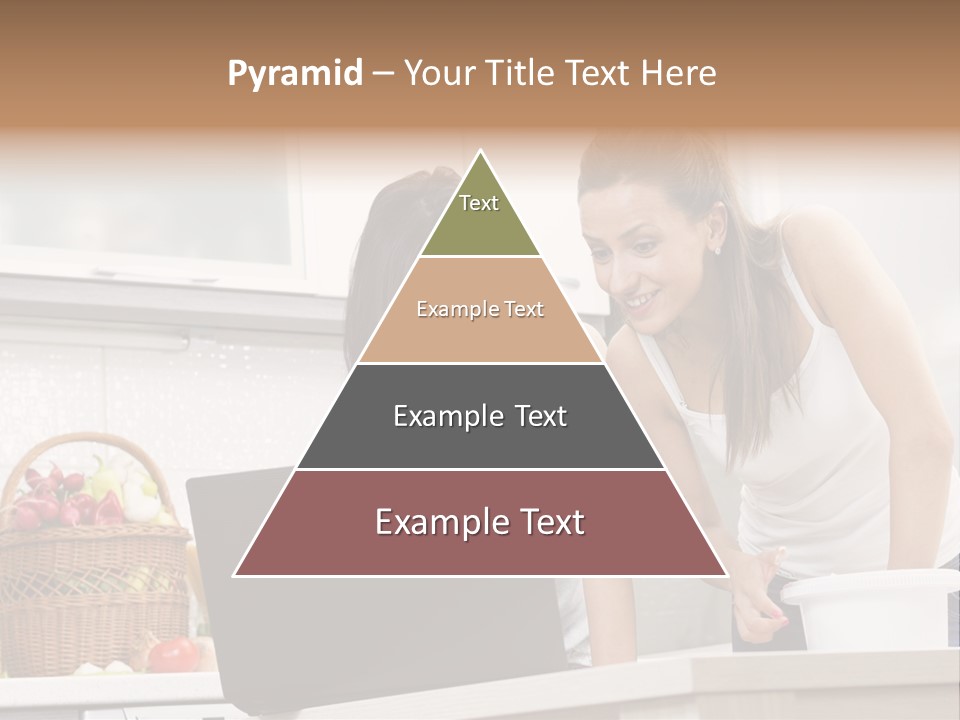 Pyramid – Your Title Text Here

Text

Example Text

Example Text

Example Text